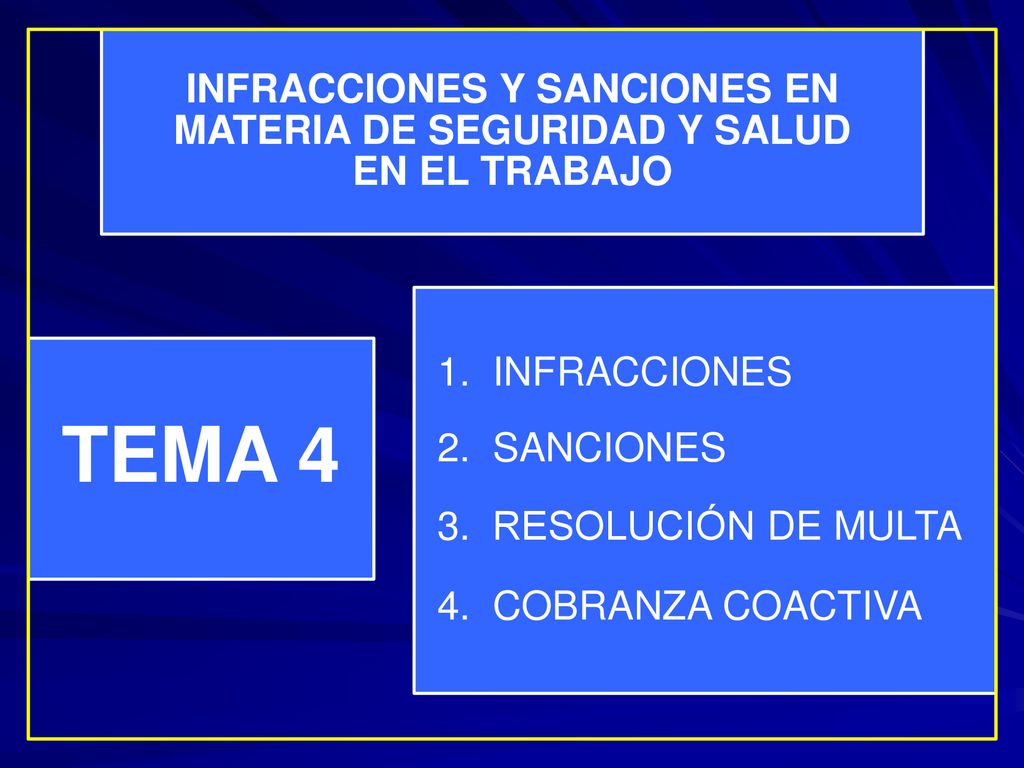 INFRACCIONES Y SANCIONES EN MATERIA DE SEGURIDAD Y SALUD EN EL TRABAJO

TEMA 4

1. INFRACCIONES
2. SANCIONES
3. RESOLUCIÓN DE MULTA
4. COBRANZA COACTIVA